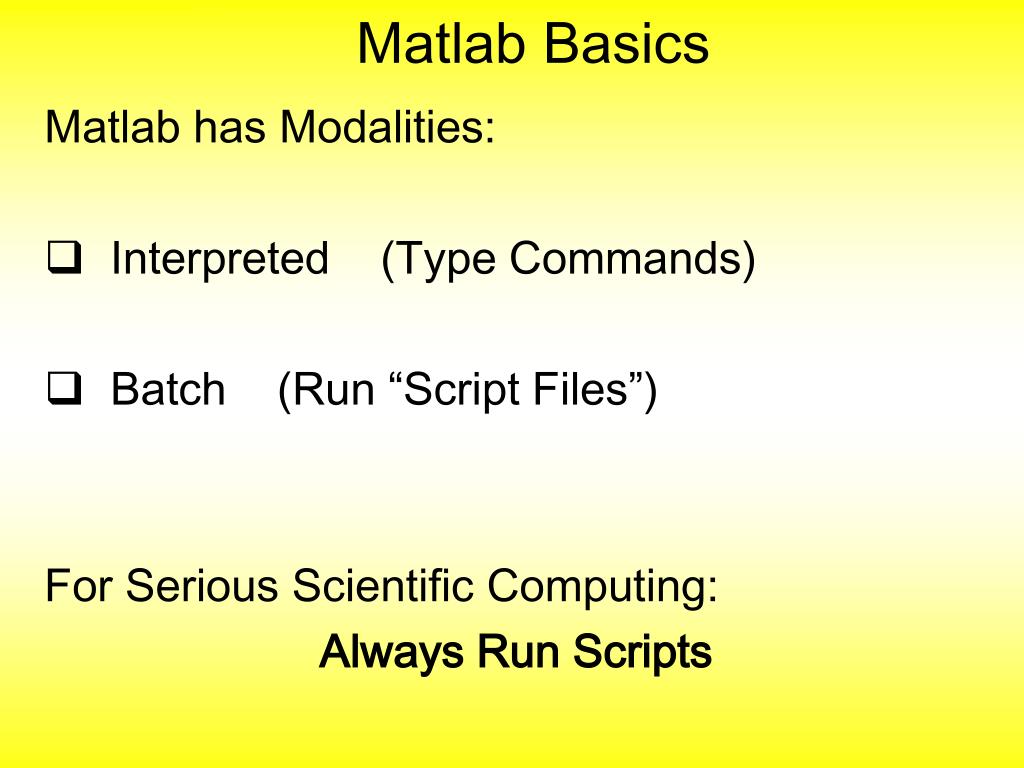 Matlab Basics

Matlab has Modalities:

❑ Interpreted (Type Commands)

❑ Batch (Run “Script Files”)

For Serious Scientific Computing:

Always Run Scripts